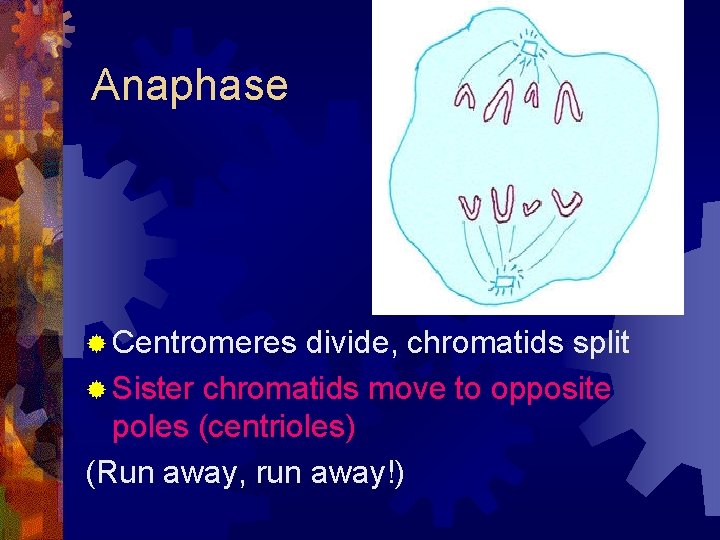 Anaphase

Centromeres divide, chromatids split

Sister chromatids move to opposite poles (centrioles)

(Run away, run away!)